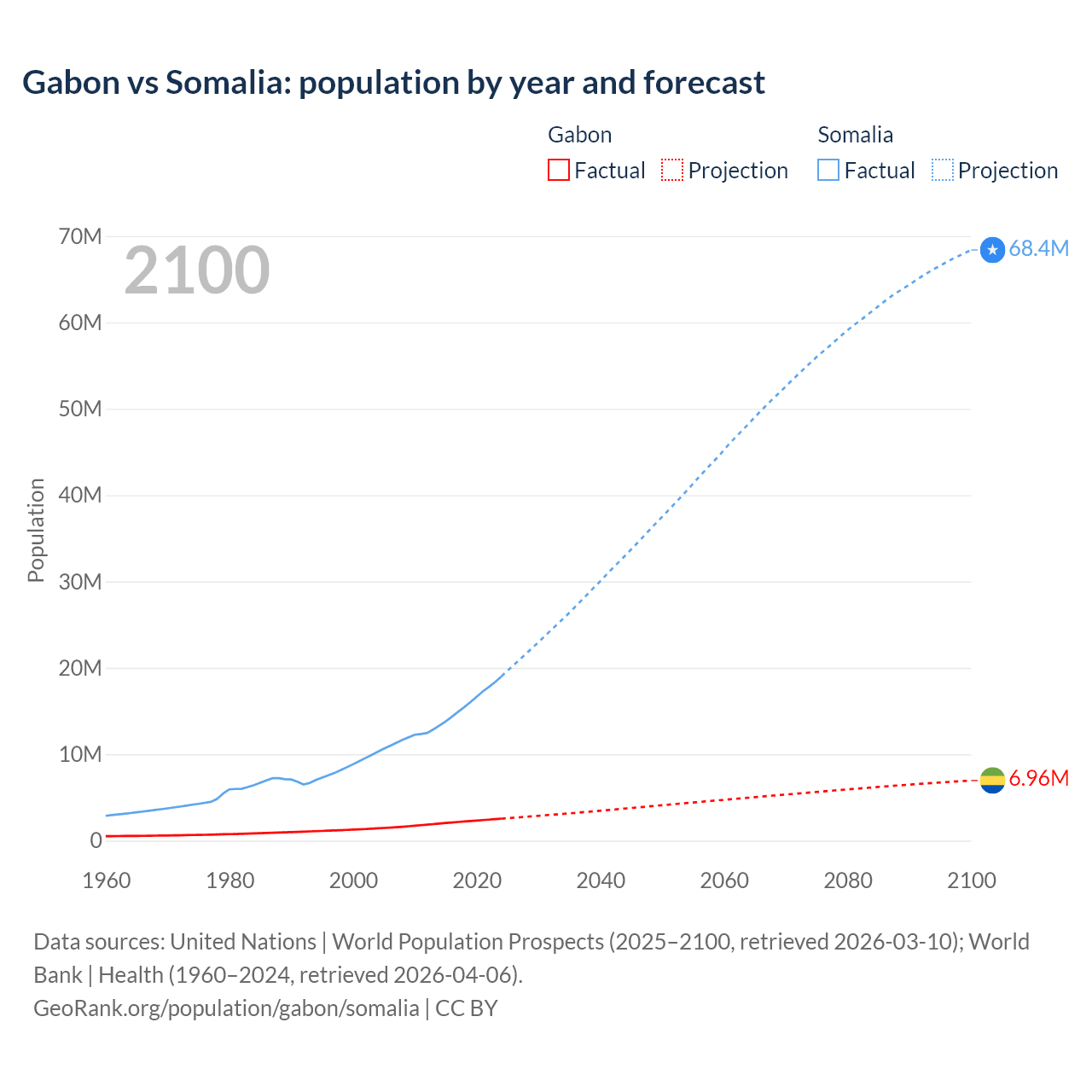 Gabon vs Somalia: population by year and forecast

Gabon
Factual
Projection

Somalia
Factual
Projection

2100

70M
60M
50M
40M
30M
20M
10M
0

Population

68.4M
6.96M

1960
1980
2000
2020
2040
2060
2080
2100

Data sources: United Nations | World Population Prospects (2025–2100, retrieved 2026-03-10); World Bank | Health (1960–2024, retrieved 2026-04-06).
GeoRank.org/population/gabon/somalia | CC BY